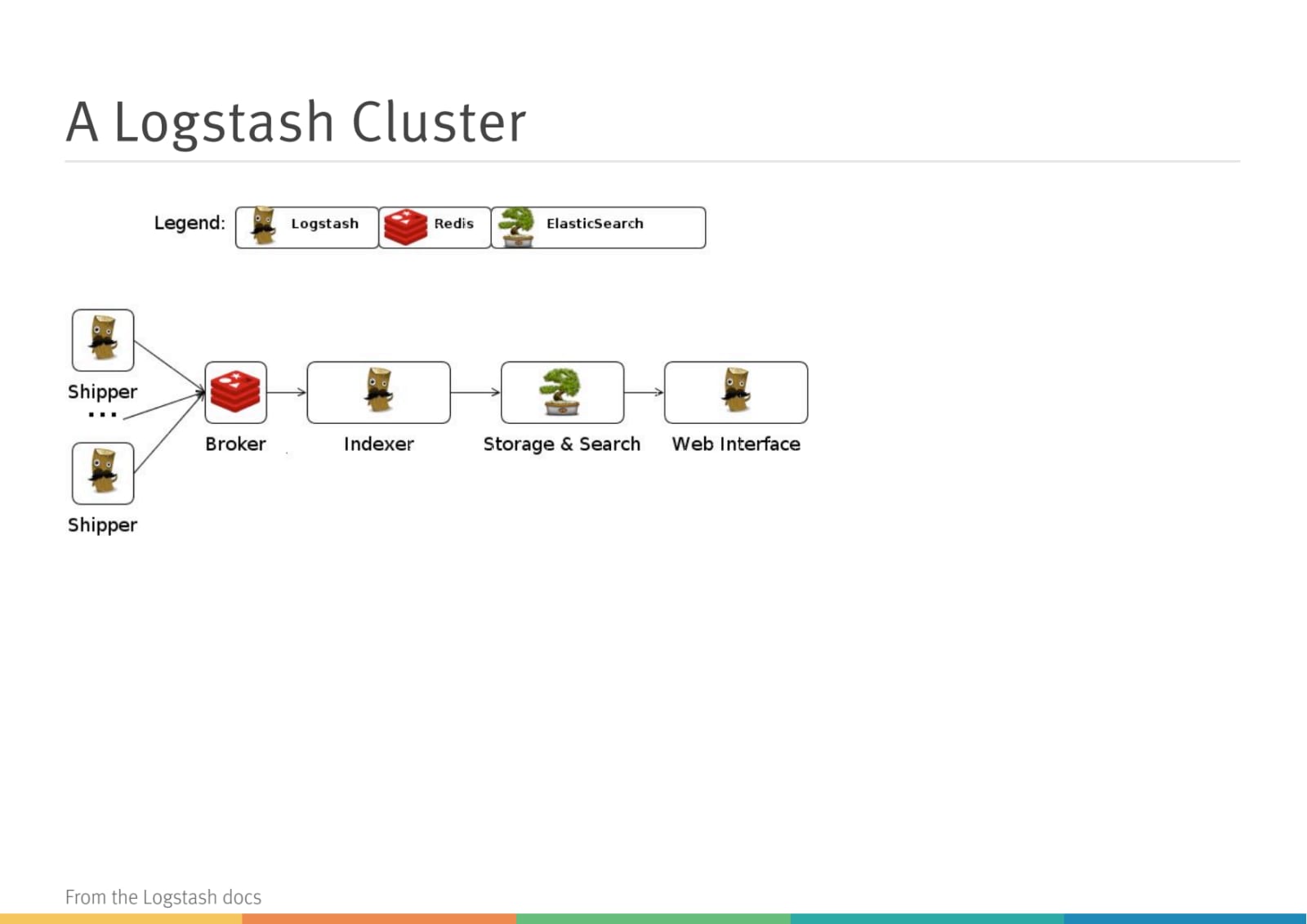 A Logstash Cluster

Legend: Logstash Redis ElasticSearch

Shipper
...
Shipper

Broker

Indexer

Storage & Search

Web Interface

From the Logstash docs